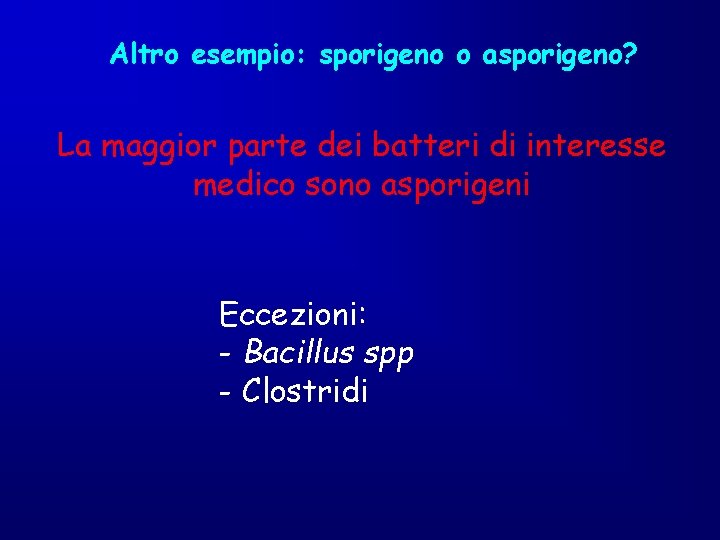 Altro esempio: sporigeno o asporigeno?

La maggior parte dei batteri di interesse medico sono asporigeni

Eccezioni:
- Bacillus spp
- Clostridi